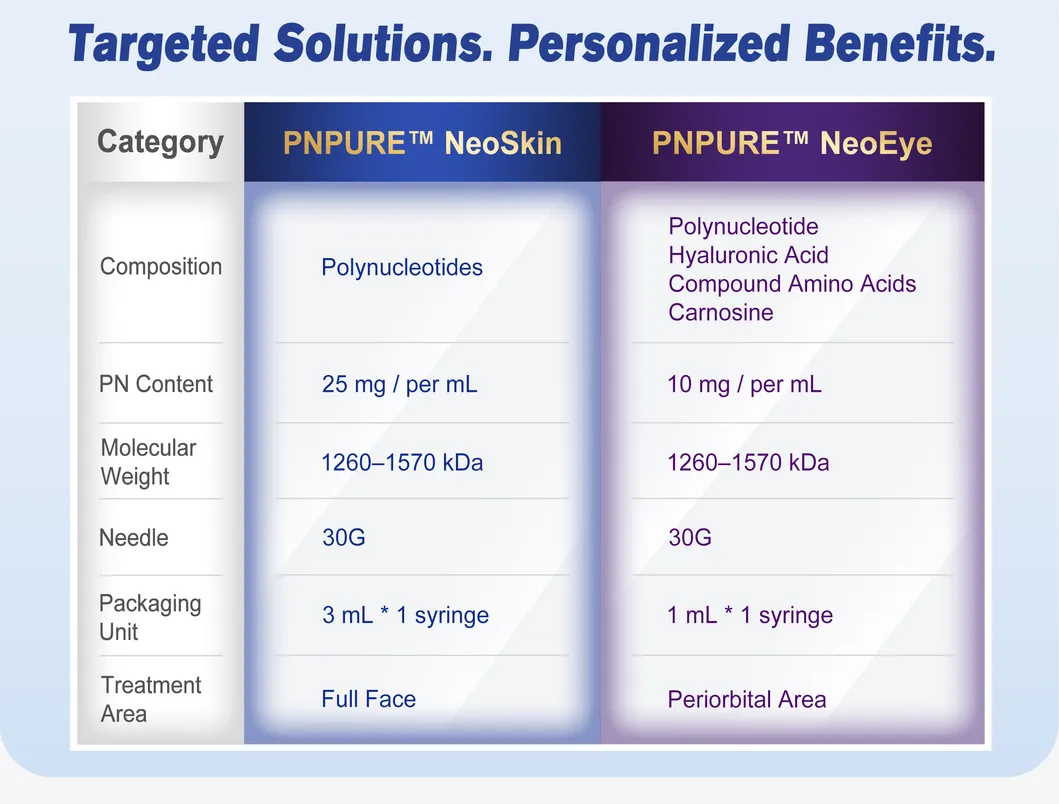 Targeted Solutions. Personalized Benefits.

| Category | PNPURE™ NeoSkin | PNPURE™ NeoEye |
|---|---|---|
| Composition | Polynucleotides | Polynucleotide Hyaluronic Acid Compound Amino Acids Carnosine |
| PN Content | 25 mg / per mL | 10 mg / per mL |
| Molecular Weight | 1260–1570 kDa | 1260–1570 kDa |
| Needle | 30G | 30G |
| Packaging Unit | 3 mL * 1 syringe | 1 mL * 1 syringe |
| Treatment Area | Full Face | Periorbital Area |